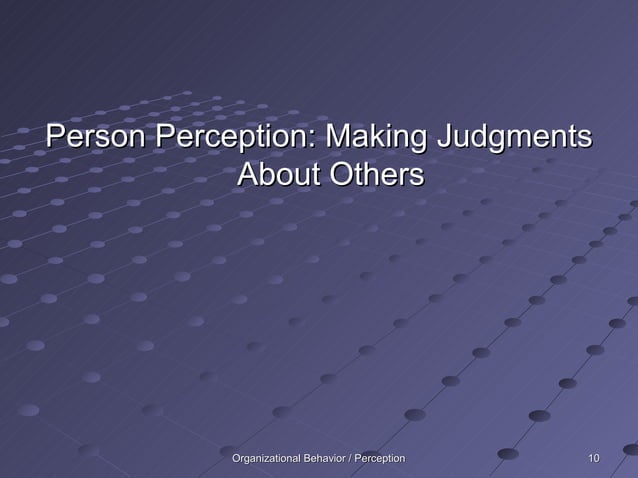 Person Perception: Making Judgments About Others

Organizational Behavior / Perception

10